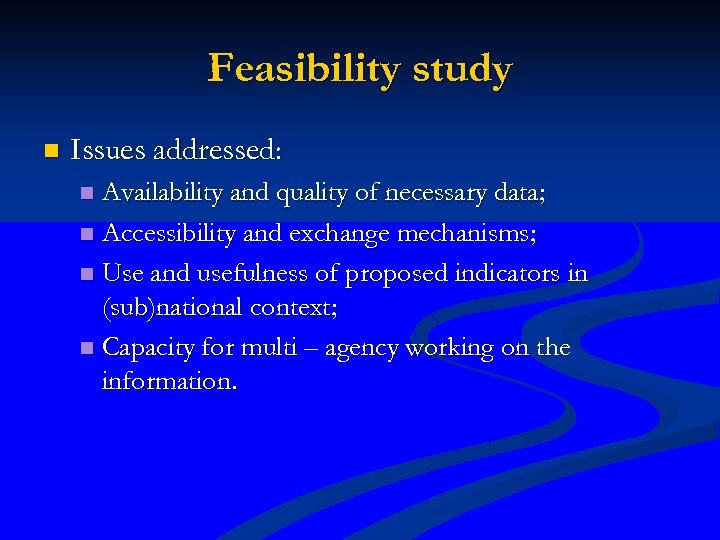 Feasibility study

Issues addressed:

Availability and quality of necessary data;

Accessibility and exchange mechanisms;

Use and usefulness of proposed indicators in (sub)national context;

Capacity for multi – agency working on the information.